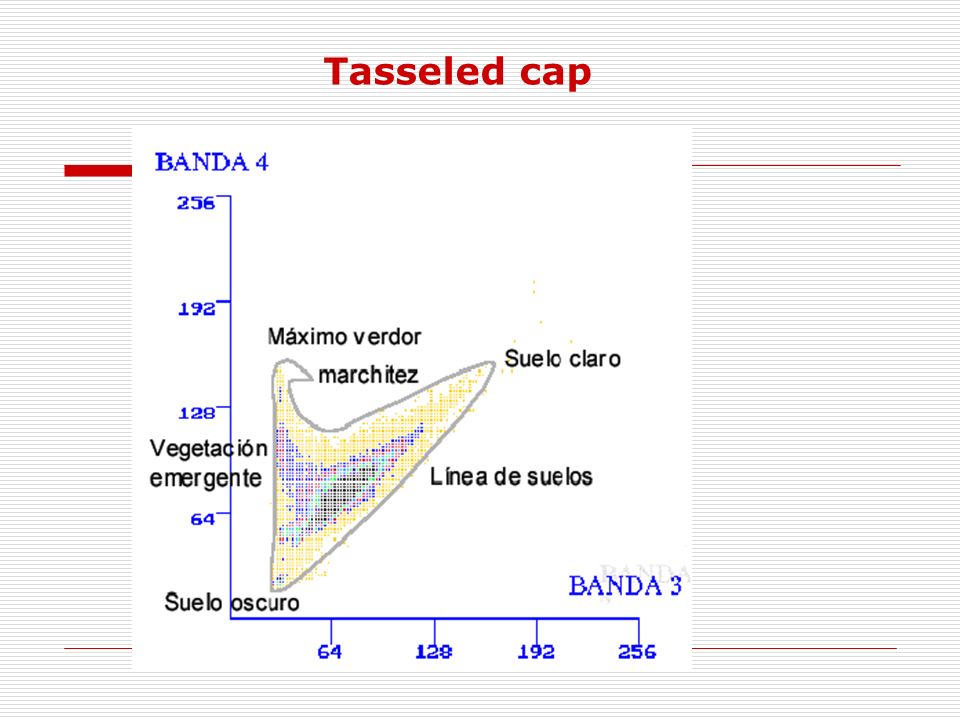 Tasseled cap

BANDA 4

256

192

128

64

Máximo verdor

marchitez

Suelo claro

Vegetación emergente

Línea de suelos

Suelo oscuro

BANDA 3

64

128

192

256